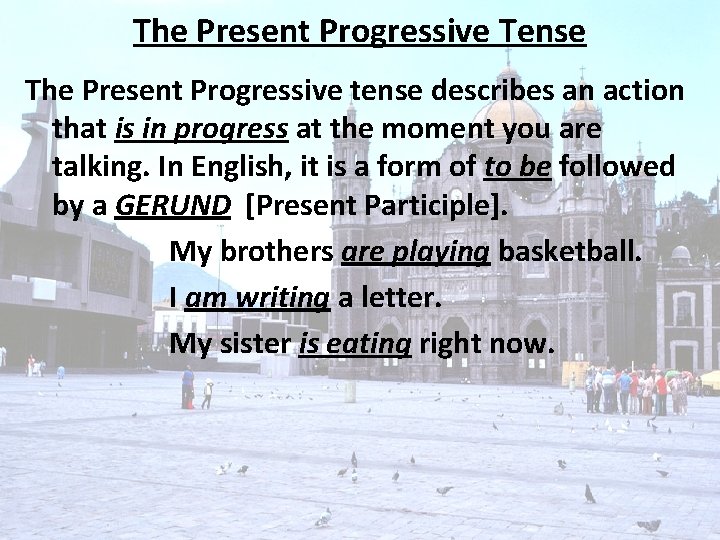 The Present Progressive Tense

The Present Progressive tense describes an action that is in progress at the moment you are talking. In English, it is a form of to be followed by a GERUND [Present Participle].

My brothers are playing basketball.

I am writing a letter.

My sister is eating right now.